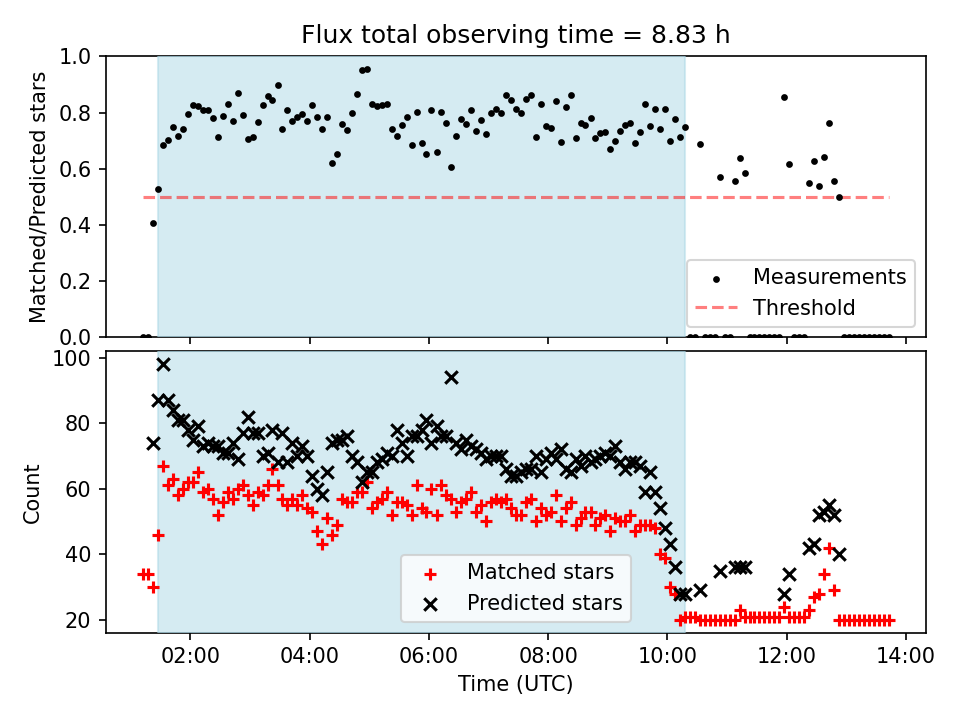 Flux total observing time = 8.83 h

Matched/Predicted stars

1.0
0.8
0.6
0.4
0.2
0.0

Measurements
Threshold

Count

100
80
60
40
20

Matched stars
Predicted stars

02:00
04:00
06:00
08:00
10:00
12:00
14:00

Time (UTC)